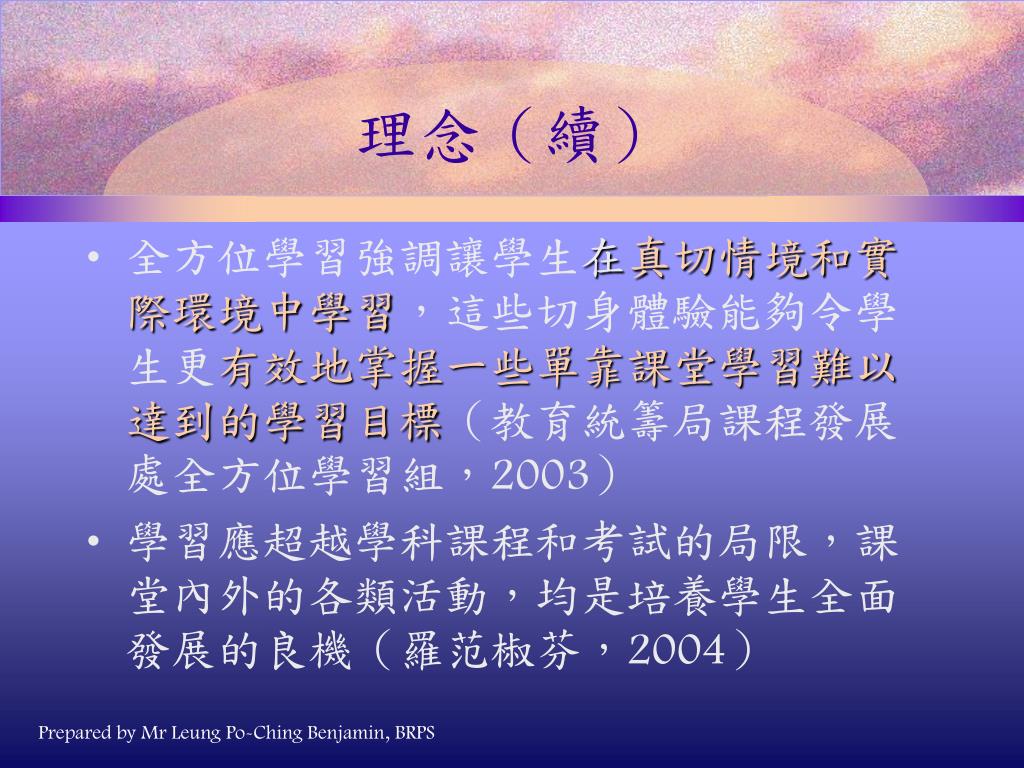 理念（續）

• 全方位學習強調讓學生在真切情境和實際環境中學習，這些切身體驗能夠令學生更有效地掌握一些單靠課堂學習難以達到的學習目標（教育統籌局課程發展處全方位學習組，2003）

• 學習應超越學科課程和考試的局限，課堂內外的各類活動，均是培養學生全面發展的良機（羅范椒芬，2004）

Prepared by Mr Leung Po-Ching Benjamin, BRPS